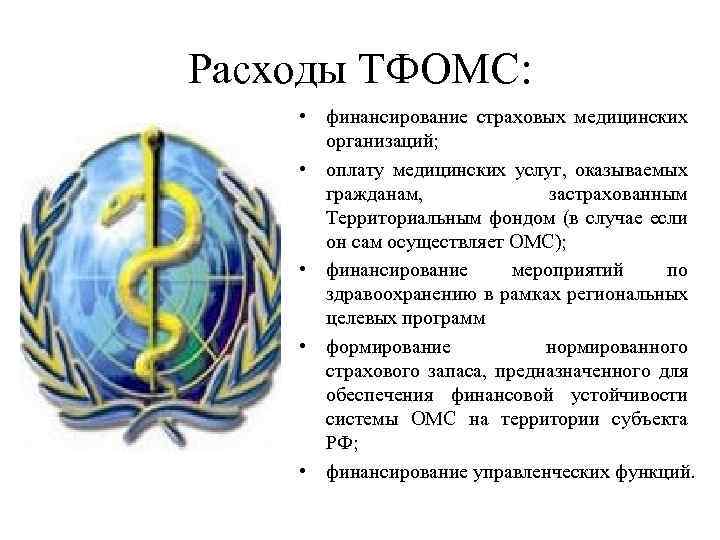 Расходы ТФОМС:

• финансирование страховых медицинских организаций;

• оплату медицинских услуг, оказываемых гражданам, застрахованным Территориальным фондом (в случае если он сам осуществляет ОМС);

• финансирование мероприятий по здравоохранению в рамках региональных целевых программ

• формирование нормированного страхового запаса, предназначенного для обеспечения финансовой устойчивости системы ОМС на территории субъекта РФ;

• финансирование управленческих функций.